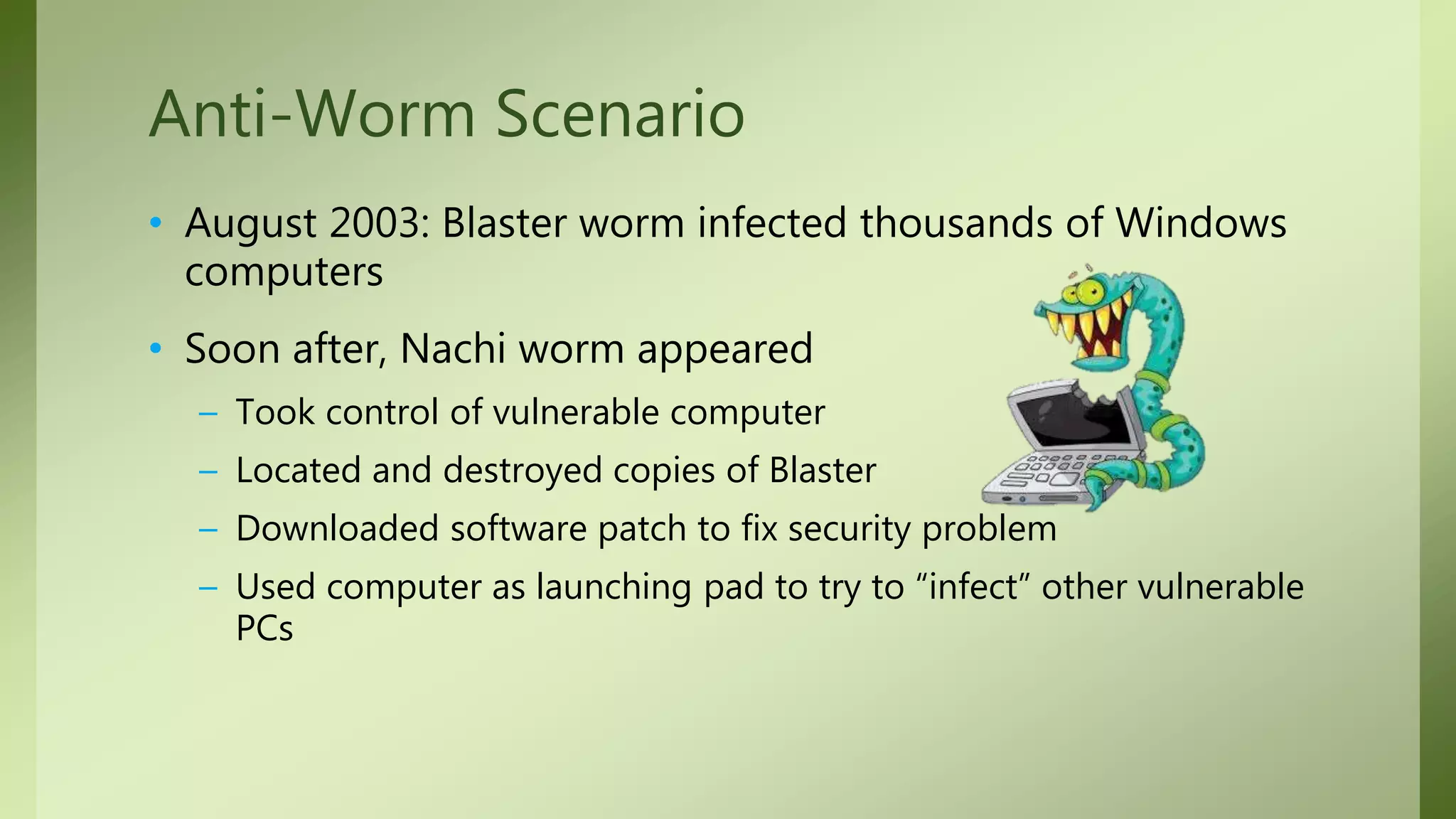 Anti-Worm Scenario

• August 2003: Blaster worm infected thousands of Windows computers

• Soon after, Nachi worm appeared
– Took control of vulnerable computer
– Located and destroyed copies of Blaster
– Downloaded software patch to fix security problem
– Used computer as launching pad to try to “infect” other vulnerable PCs